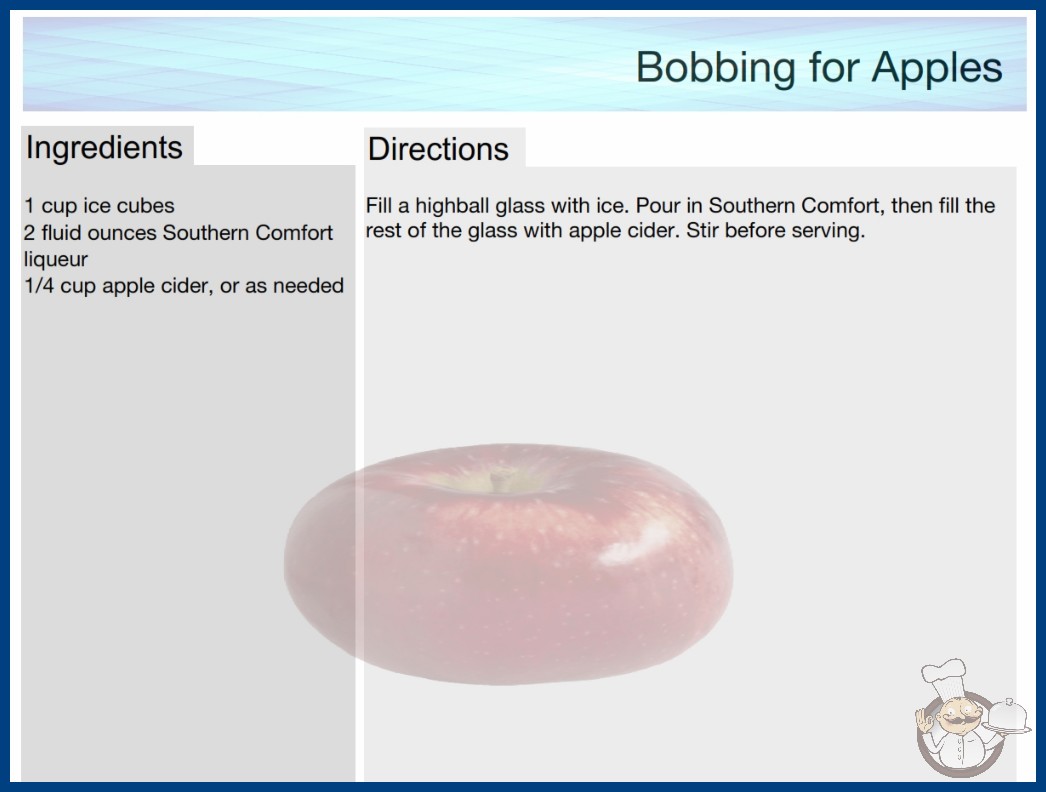 Bobbing for Apples

Ingredients

1 cup ice cubes
2 fluid ounces Southern Comfort liqueur
1/4 cup apple cider, or as needed

Directions

Fill a highball glass with ice. Pour in Southern Comfort, then fill the rest of the glass with apple cider. Stir before serving.